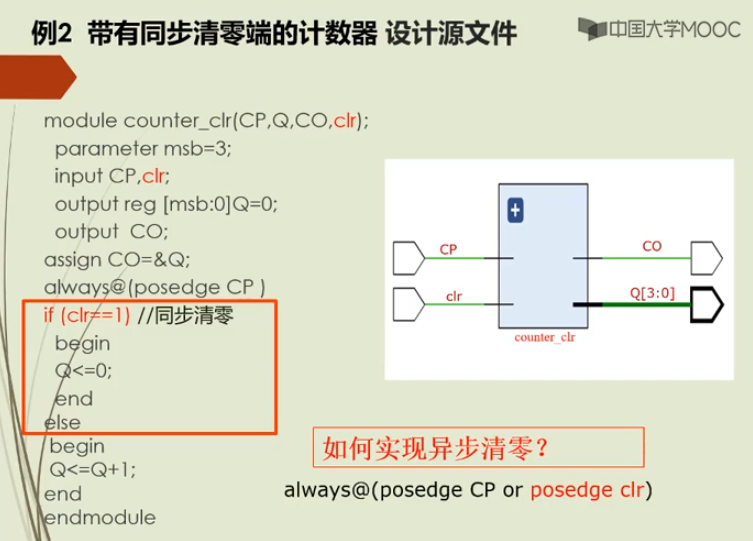 例2 带有同步清零端的计数器 设计源文件

中国大学MOOC

module counter_clr(CP,Q,CO,clr);
parameter msb=3;
input CP,clr;
output reg [msb:0]Q=0;
output CO;
assign CO=&Q;
always@(posedge CP )
if (clr==1) //同步清零
begin
Q<=0;
end
else
begin
Q<=Q+1;
end
endmodule

+
CP
clr
CO
Q[3:0]
counter_clr

如何实现异步清零？

always@(posedge CP or posedge clr)